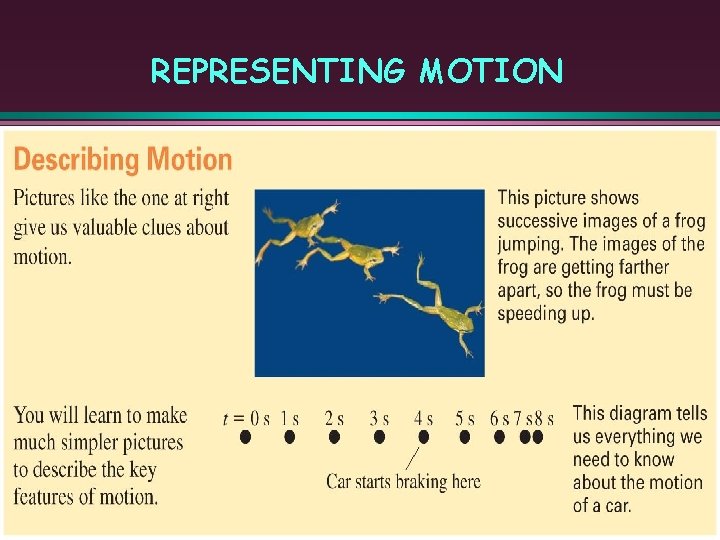 REPRESENTING MOTION

Describing Motion

Pictures like the one at right give us valuable clues about motion.

This picture shows successive images of a frog jumping. The images of the frog are getting farther apart, so the frog must be speeding up.

You will learn to make much simpler pictures to describe the key features of motion.

$t = 0$ s 1 s 2 s 3 s 4 s 5 s 6 s 7 s 8 s

Car starts braking here

This diagram tells us everything we need to know about the motion of a car.